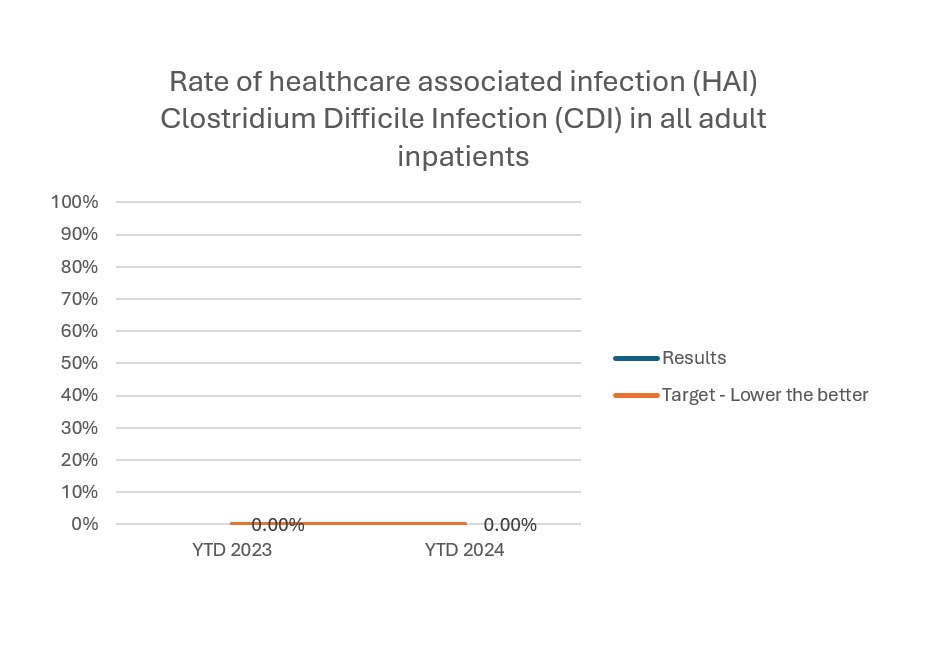 Rate of healthcare associated infection (HAI) Clostridium Difficile Infection (CDI) in all adult inpatients

100%
90%
80%
70%
60%
50%
40%
30%
20%
10%
0%

0.00%
0.00%

YTD 2023
YTD 2024

Results
Target - Lower the better